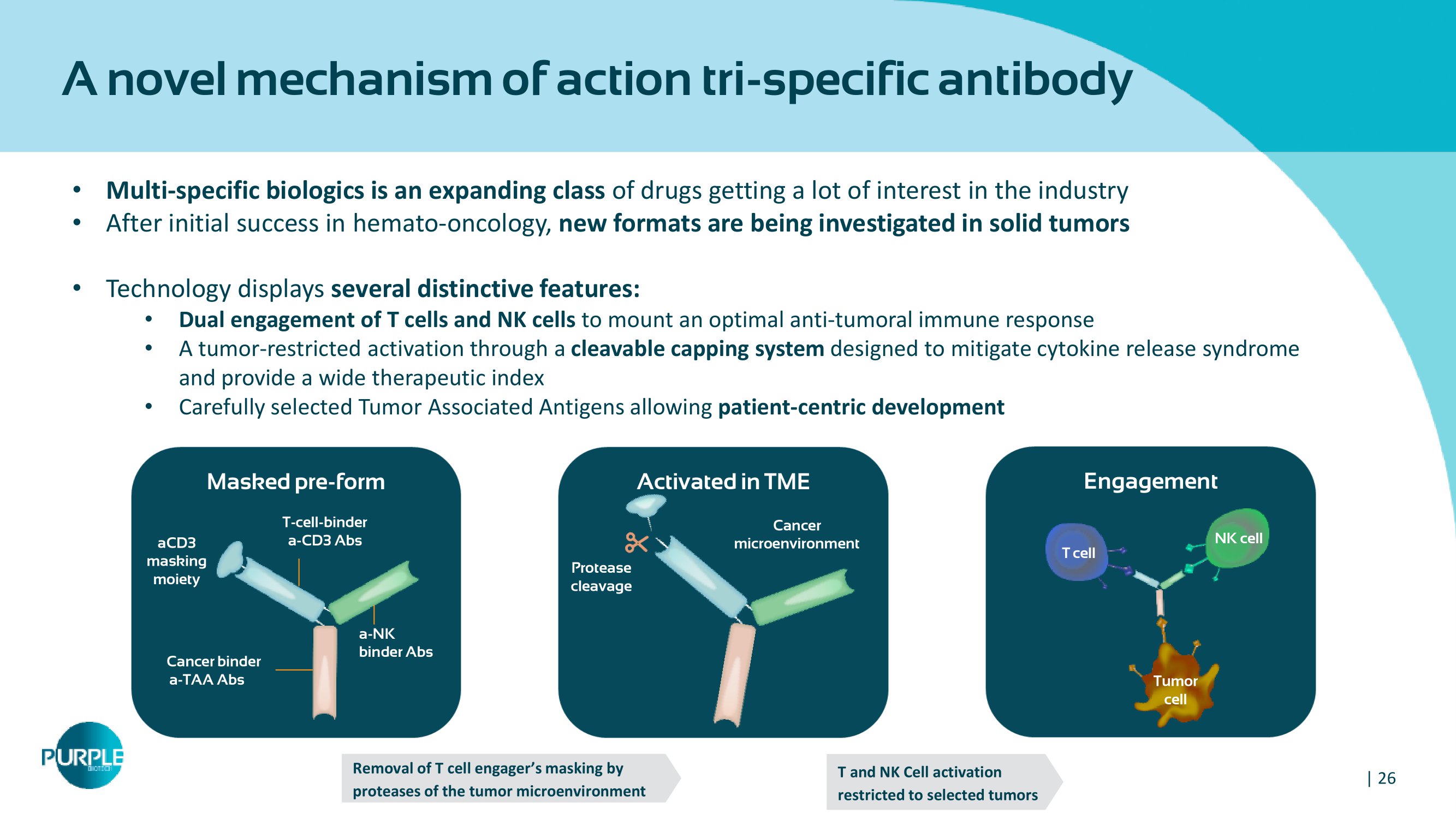 A novel mechanism of action tri-specific antibody

• Multi-specific biologics is an expanding class of drugs getting a lot of interest in the industry
• After initial success in hemato-oncology, new formats are being investigated in solid tumors

• Technology displays several distinctive features:
 • Dual engagement of T cells and NK cells to mount an optimal anti-tumoral immune response
 • A tumor-restricted activation through a cleavable capping system designed to mitigate cytokine release syndrome and provide a wide therapeutic index
 • Carefully selected Tumor Associated Antigens allowing patient-centric development

Masked pre-form

aCD3 masking moiety

T-cell-binder a-CD3 Abs

a-NK binder Abs

Cancer binder a-TAA Abs

Activated in TME

Protease cleavage

Cancer microenvironment

Engagement

T cell

NK cell

Tumor cell

PURPLE BIOTECH

Removal of T cell engager's masking by proteases of the tumor microenvironment

T and NK Cell activation restricted to selected tumors

| 26